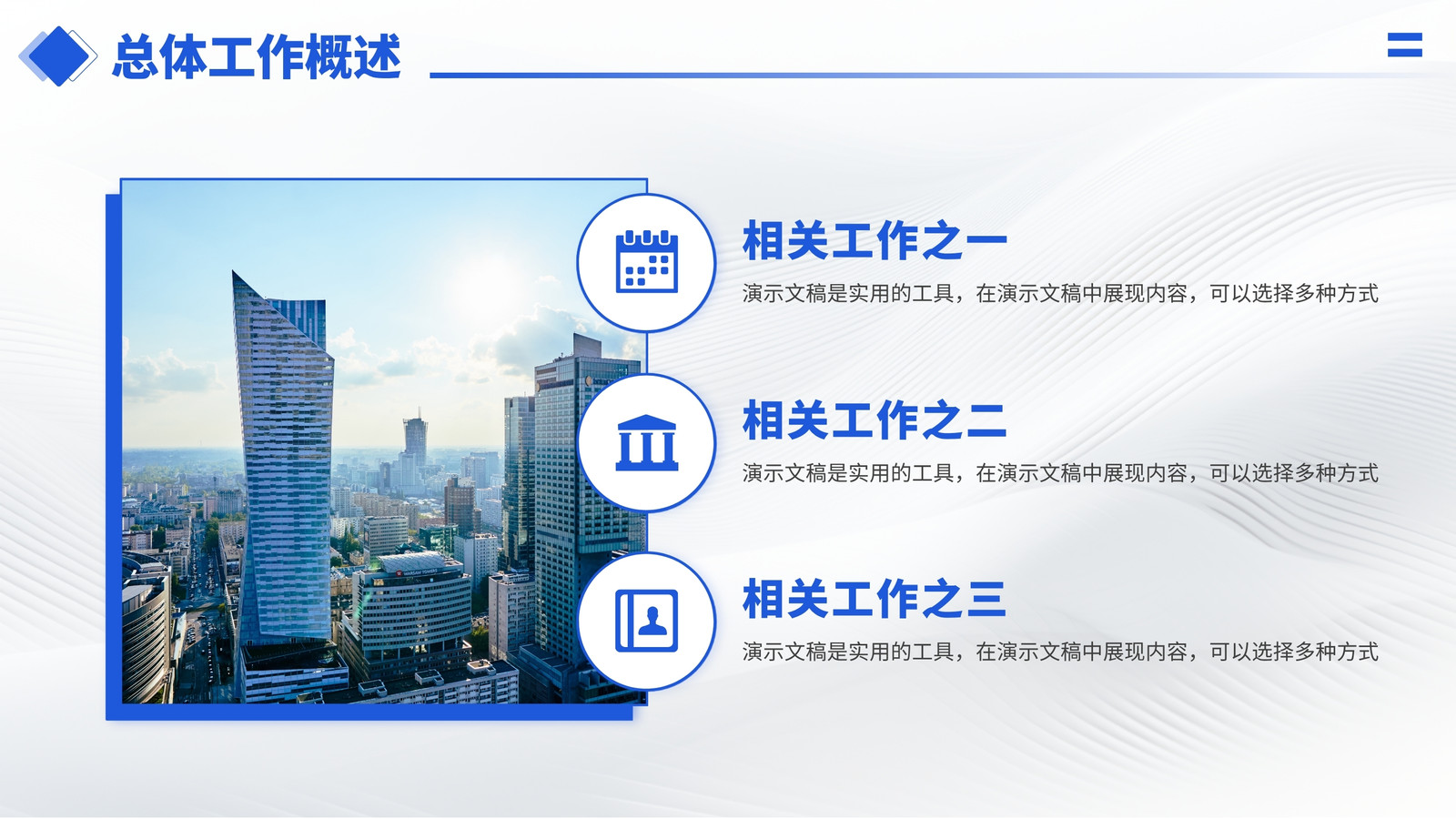 总体工作概述

相关工作之一

演示文稿是实用的工具，在演示文稿中展现内容，可以选择多种方式

相关工作之二

演示文稿是实用的工具，在演示文稿中展现内容，可以选择多种方式

相关工作之三

演示文稿是实用的工具，在演示文稿中展现内容，可以选择多种方式